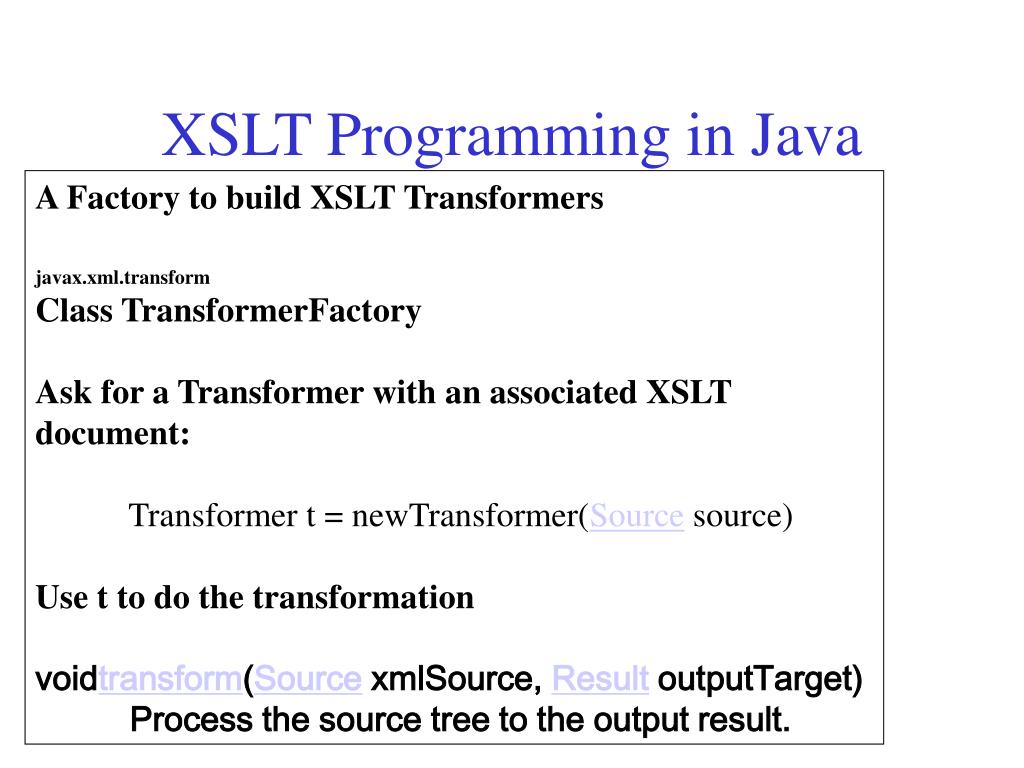 XSLT Programming in Java

A Factory to build XSLT Transformers

javax.xml.transform
Class TransformerFactory

Ask for a Transformer with an associated XSLT document:

Transformer t = newTransformer(Source source)

Use t to do the transformation

voidtransform(Source xmlSource, Result outputTarget)
Process the source tree to the output result.